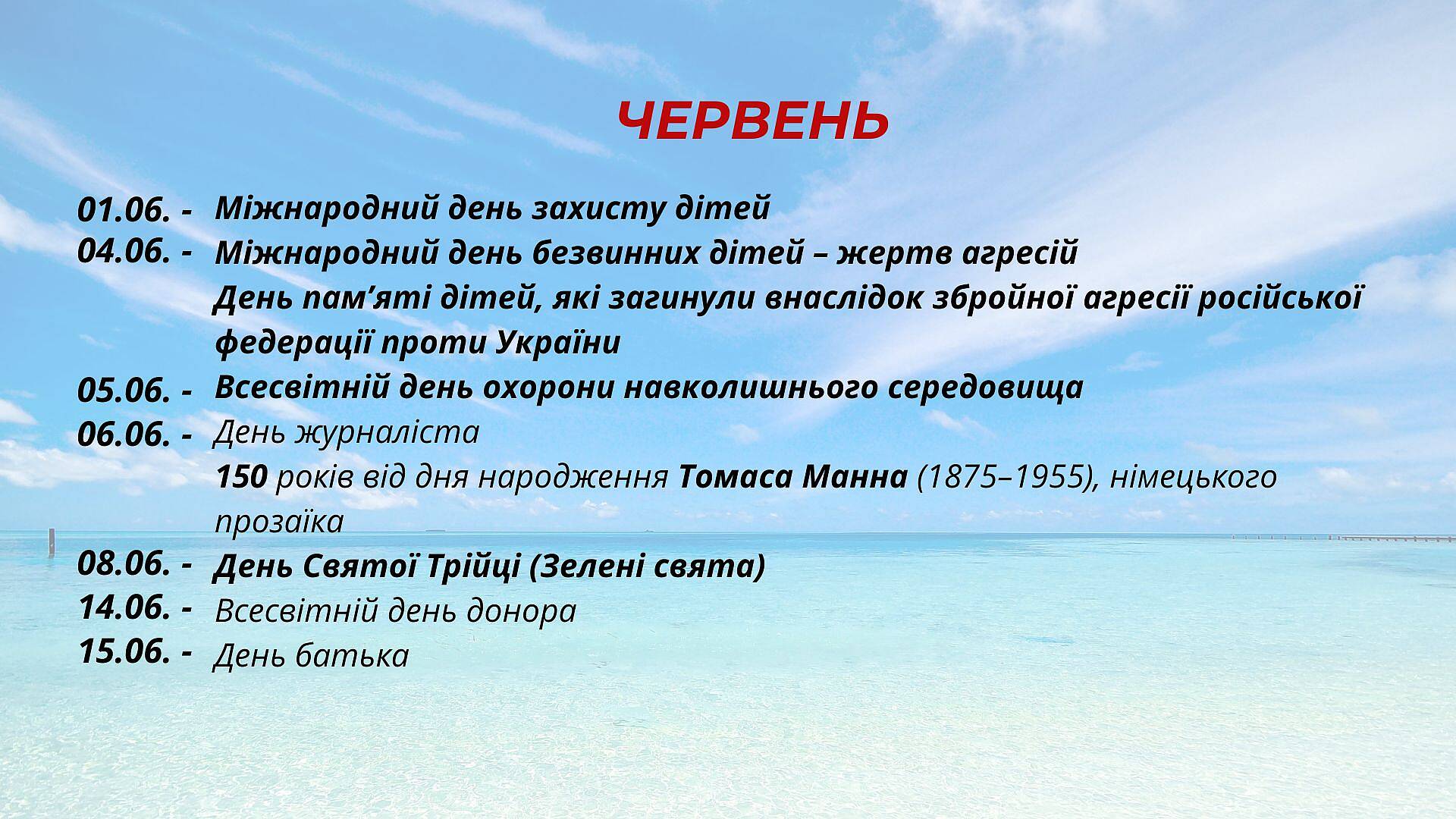 ЧЕРВЕНЬ

01.06. - Міжнародний день захисту дітей
04.06. - Міжнародний день безвинних дітей – жертв агресій
День пам’яті дітей, які загинули внаслідок збройної агресії російської федерації проти України
05.06. - Всесвітній день охорони навколишнього середовища
06.06. - День журналіста
150 років від дня народження Томаса Манна (1875–1955), німецького прозаїка
08.06. - День Святої Трійці (Зелені свята)
14.06. - Всесвітній день донора
15.06. - День батька